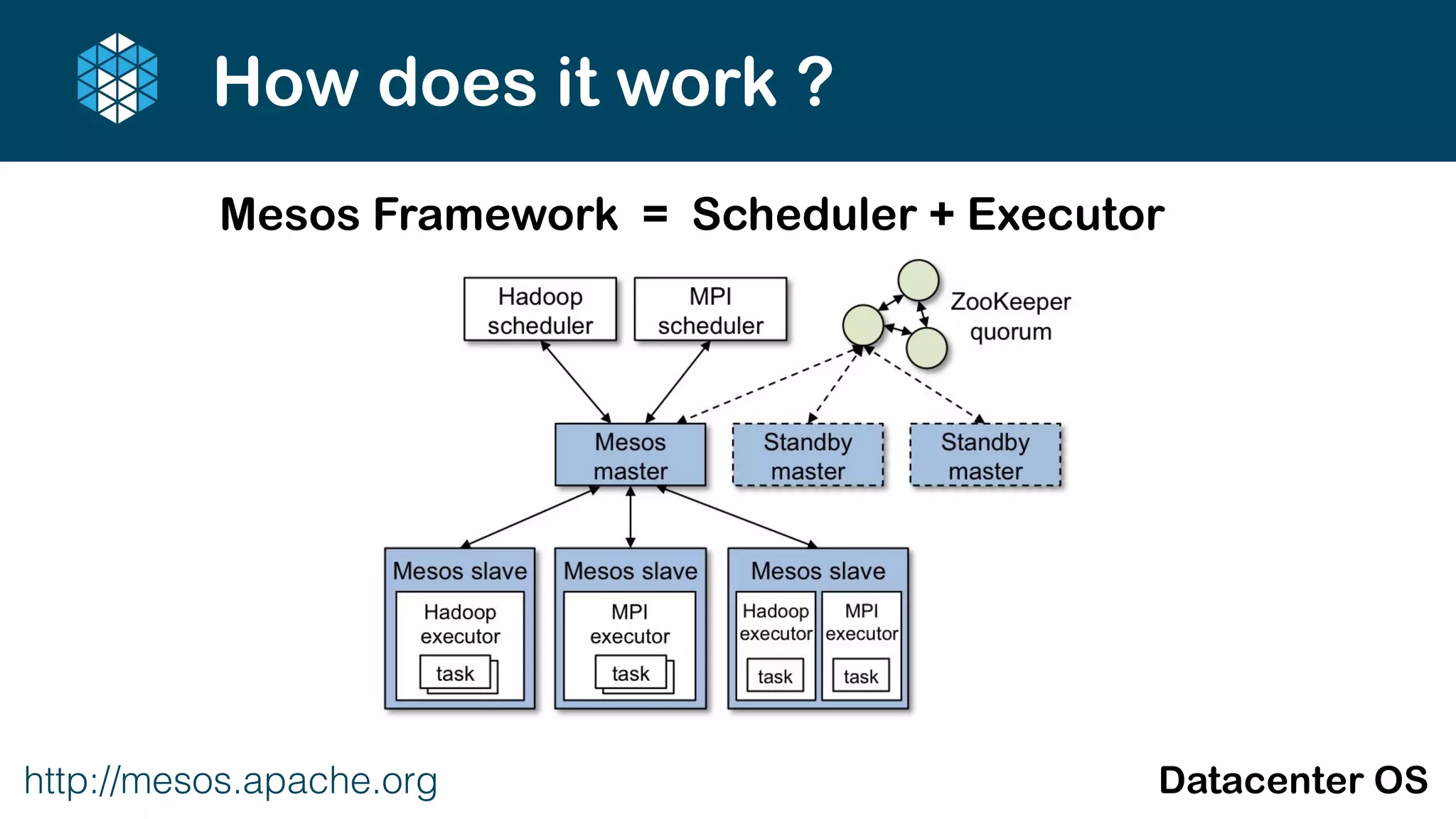 How does it work ?

Mesos Framework = Scheduler + Executor

Hadoop scheduler

MPI scheduler

ZooKeeper quorum

Mesos master

Standby master

Standby master

Mesos slave
Hadoop executor
task

Mesos slave
MPI executor
task

Mesos slave
Hadoop executor
task
MPI executor
task

http://mesos.apache.org

Datacenter OS